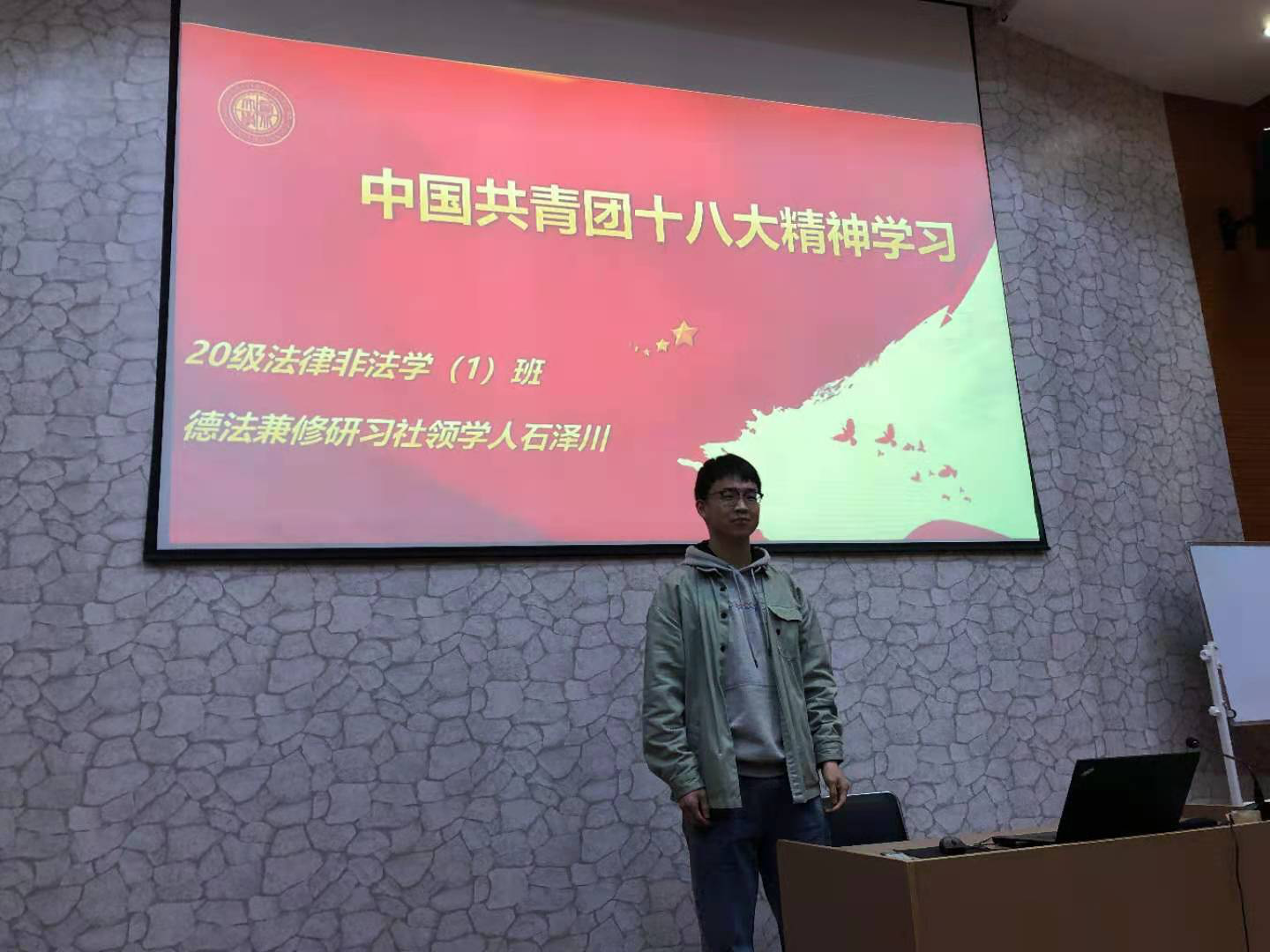 中国共青团十八大精神学习

20级法律非法学（1）班

德法兼修研习社领学人石泽川